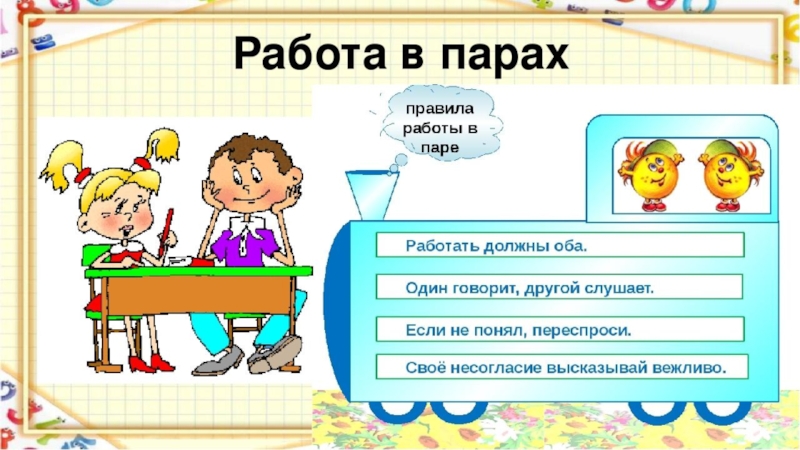 Работа в парах

правила работы в паре

Работать должны оба.

Один говорит, другой слушает.

Если не понял, переспроси.

Своё несогласие высказывай вежливо.